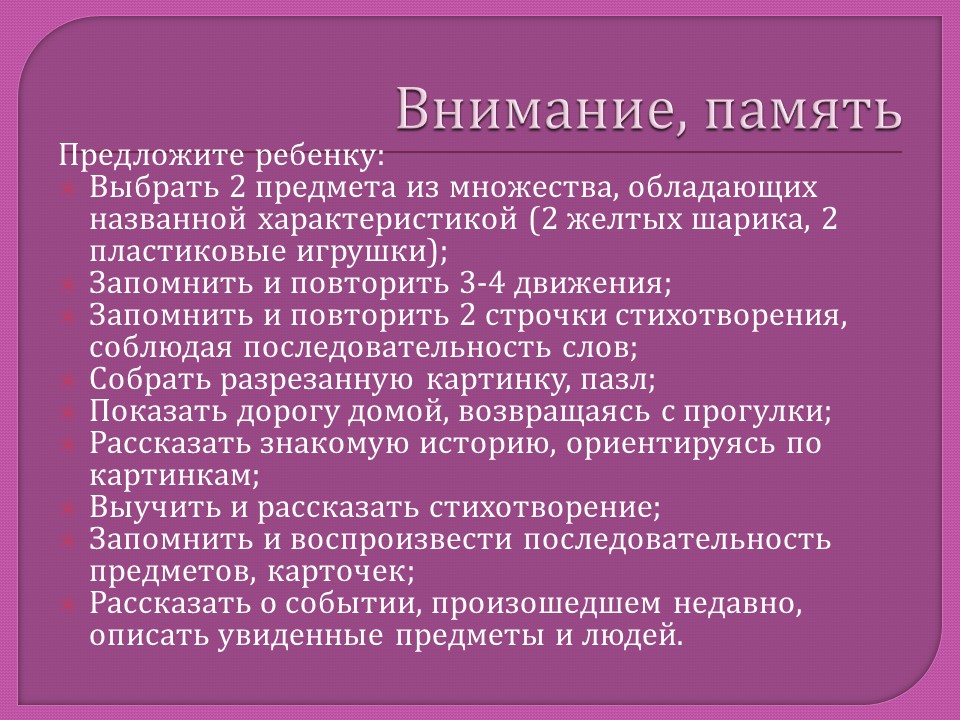 Внимание, память

Предложите ребенку:

Выбрать 2 предмета из множества, обладающих названной характеристикой (2 желтых шарика, 2 пластиковые игрушки);

Запомнить и повторить 3-4 движения;

Запомнить и повторить 2 строчки стихотворения, соблюдая последовательность слов;

Собрать разрезанную картинку, пазл;

Показать дорогу домой, возвращаясь с прогулки;

Рассказать знакомую историю, ориентируясь по картинкам;

Выучить и рассказать стихотворение;

Запомнить и воспроизвести последовательность предметов, карточек;

Рассказать о событии, произошедшем недавно, описать увиденные предметы и людей.